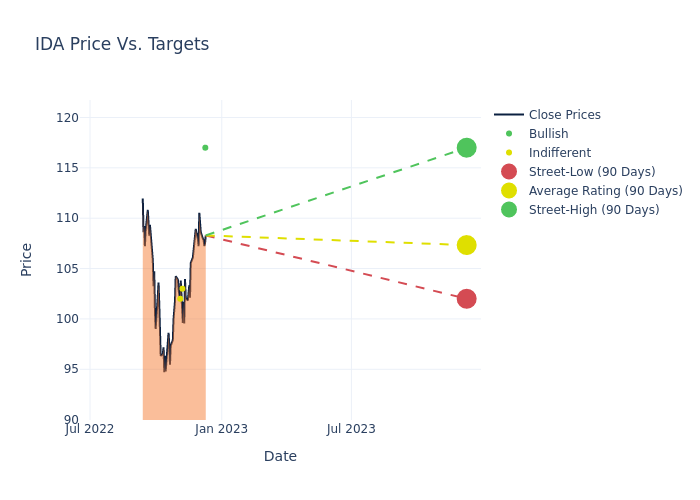 IDA Price Vs. Targets

Price

120
115
110
105
100
95
90

Jul 2022
Jan 2023
Jul 2023

Date

Close Prices
Bullish
Indifferent
Street-Low (90 Days)
Average Rating (90 Days)
Street-High (90 Days)